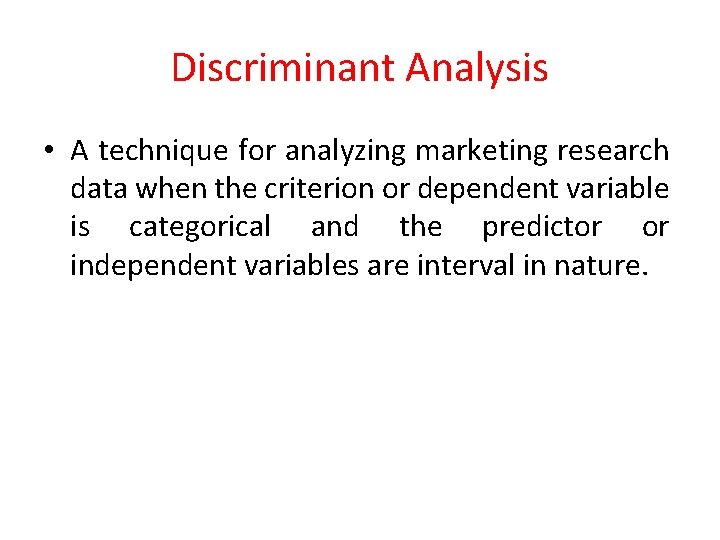 Discriminant Analysis

• A technique for analyzing marketing research data when the criterion or dependent variable is categorical and the predictor or independent variables are interval in nature.